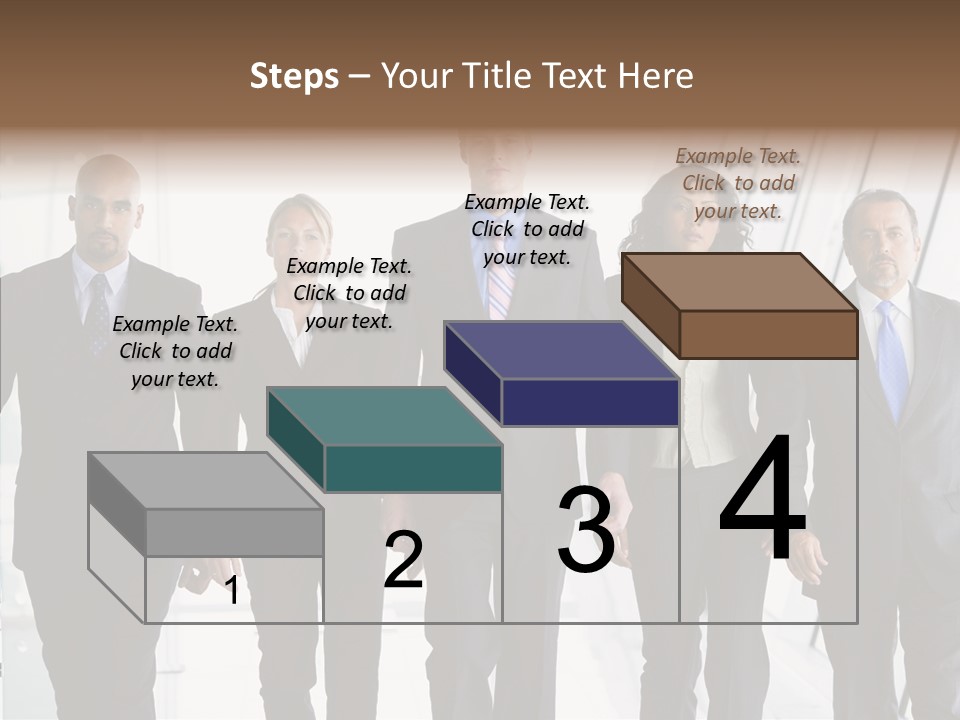 Steps – Your Title Text Here

Example Text. Click to add your text.

Example Text. Click to add your text.

Example Text. Click to add your text.

Example Text. Click to add your text.

1

2

3

4